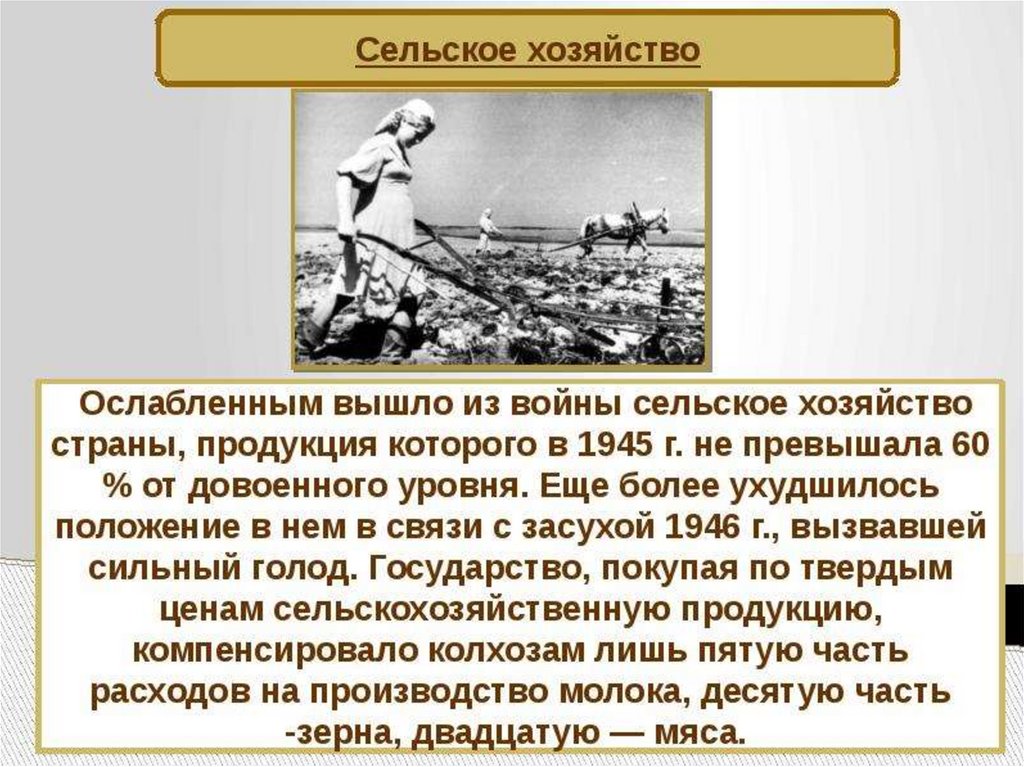 Сельское хозяйство

Ослабленным вышло из войны сельское хозяйство страны, продукция которого в 1945 г. не превышала 60 % от довоенного уровня. Еще более ухудшилось положение в нем в связи с засухой 1946 г., вызвавшей сильный голод. Государство, покупая по твердым ценам сельскохозяйственную продукцию, компенсировало колхозам лишь пятую часть расходов на производство молока, десятую часть -зерна, двадцатую — мяса.